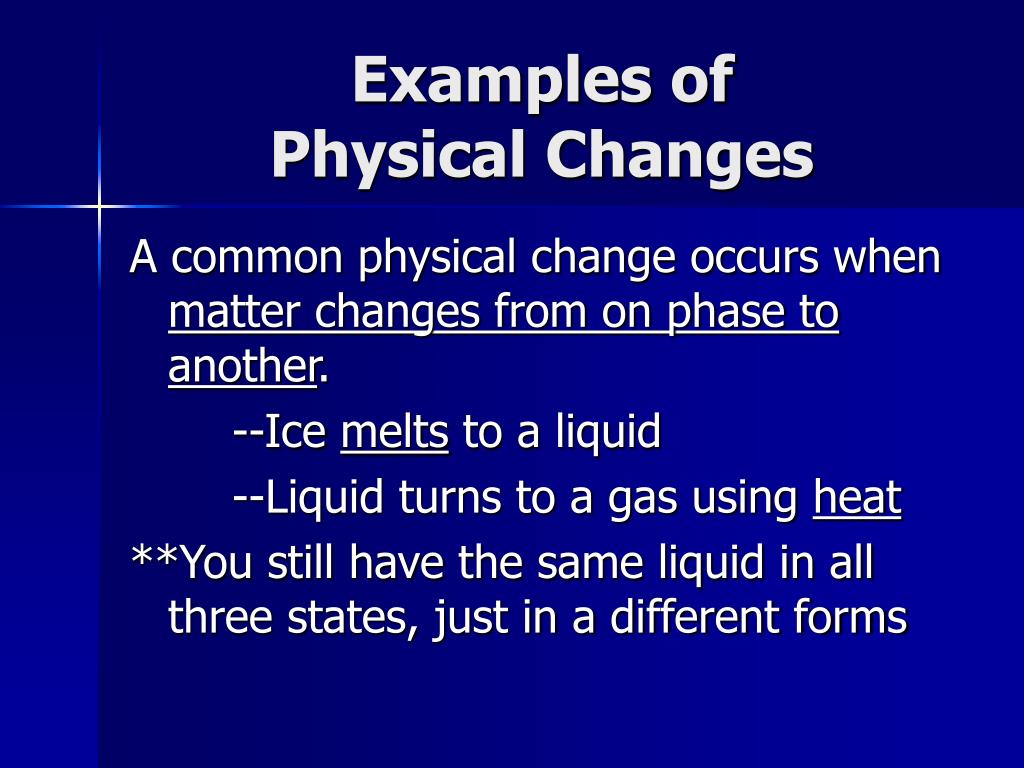 Examples of
Physical Changes

A common physical change occurs when matter changes from on phase to another.

--Ice melts to a liquid

--Liquid turns to a gas using heat

**You still have the same liquid in all three states, just in a different forms